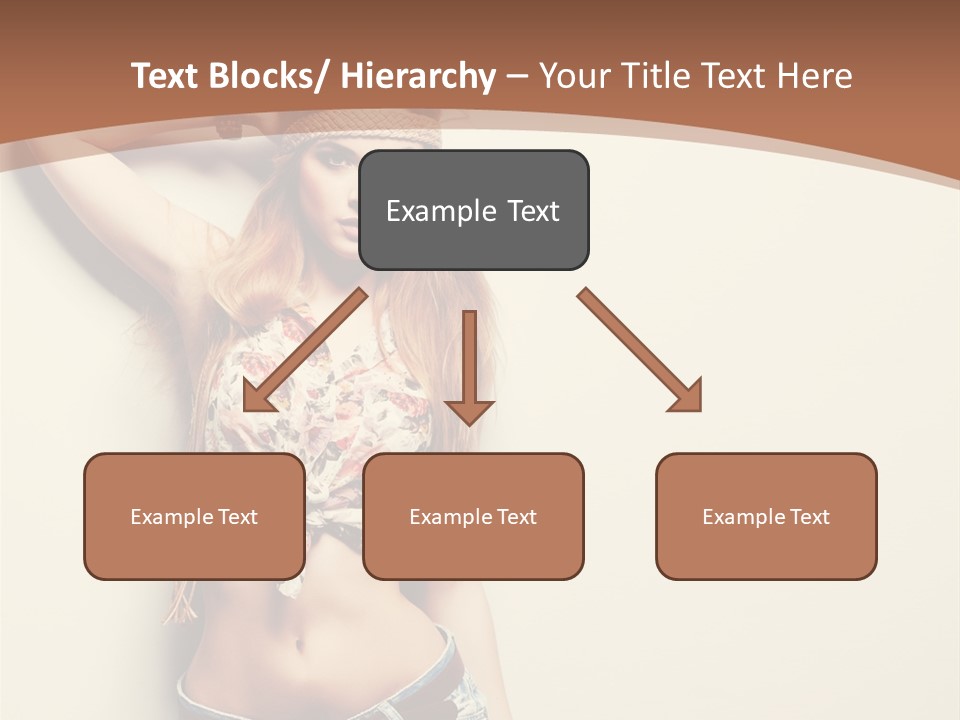 Text Blocks/ Hierarchy – Your Title Text Here

Example Text

Example Text

Example Text

Example Text